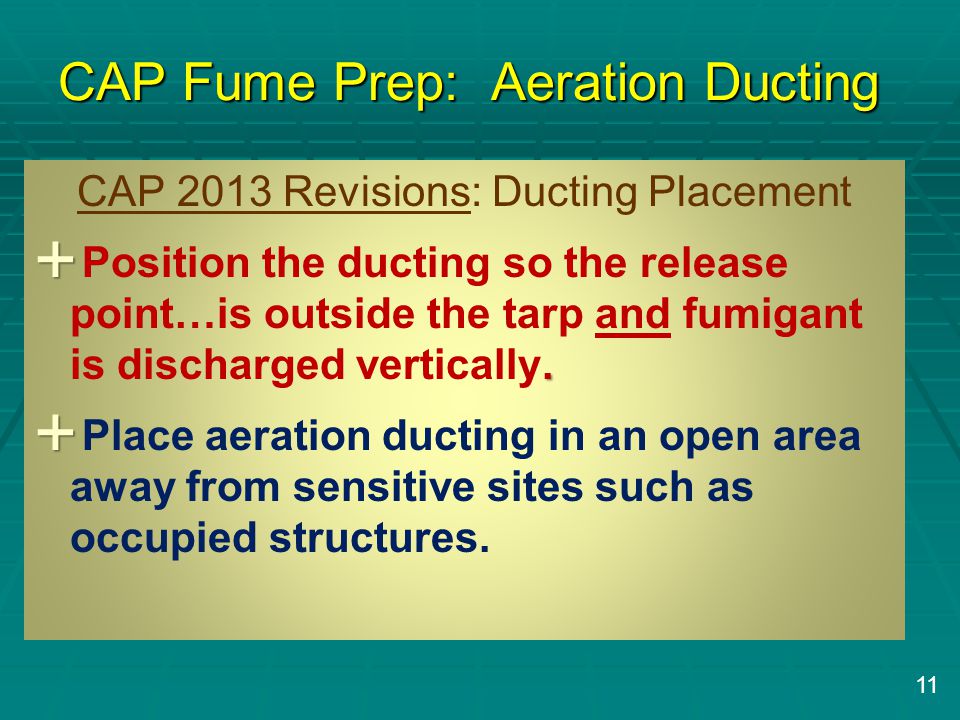 CAP Fume Prep: Aeration Ducting

CAP 2013 Revisions: Ducting Placement

+ Position the ducting so the release point…is outside the tarp and fumigant is discharged vertically.

+ Place aeration ducting in an open area away from sensitive sites such as occupied structures.

11